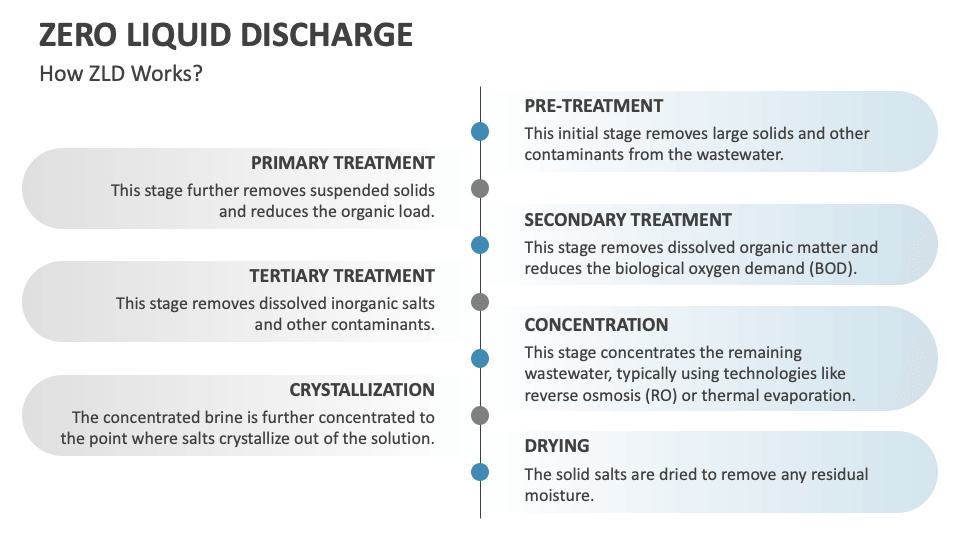 ZERO LIQUID DISCHARGE
How ZLD Works?

PRE-TREATMENT
This initial stage removes large solids and other contaminants from the wastewater.

PRIMARY TREATMENT
This stage further removes suspended solids and reduces the organic load.

SECONDARY TREATMENT
This stage removes dissolved organic matter and reduces the biological oxygen demand (BOD).

TERTIARY TREATMENT
This stage removes dissolved inorganic salts and other contaminants.

CONCENTRATION
This stage concentrates the remaining wastewater, typically using technologies like reverse osmosis (RO) or thermal evaporation.

CRYSTALLIZATION
The concentrated brine is further concentrated to the point where salts crystallize out of the solution.

DRYING
The solid salts are dried to remove any residual moisture.